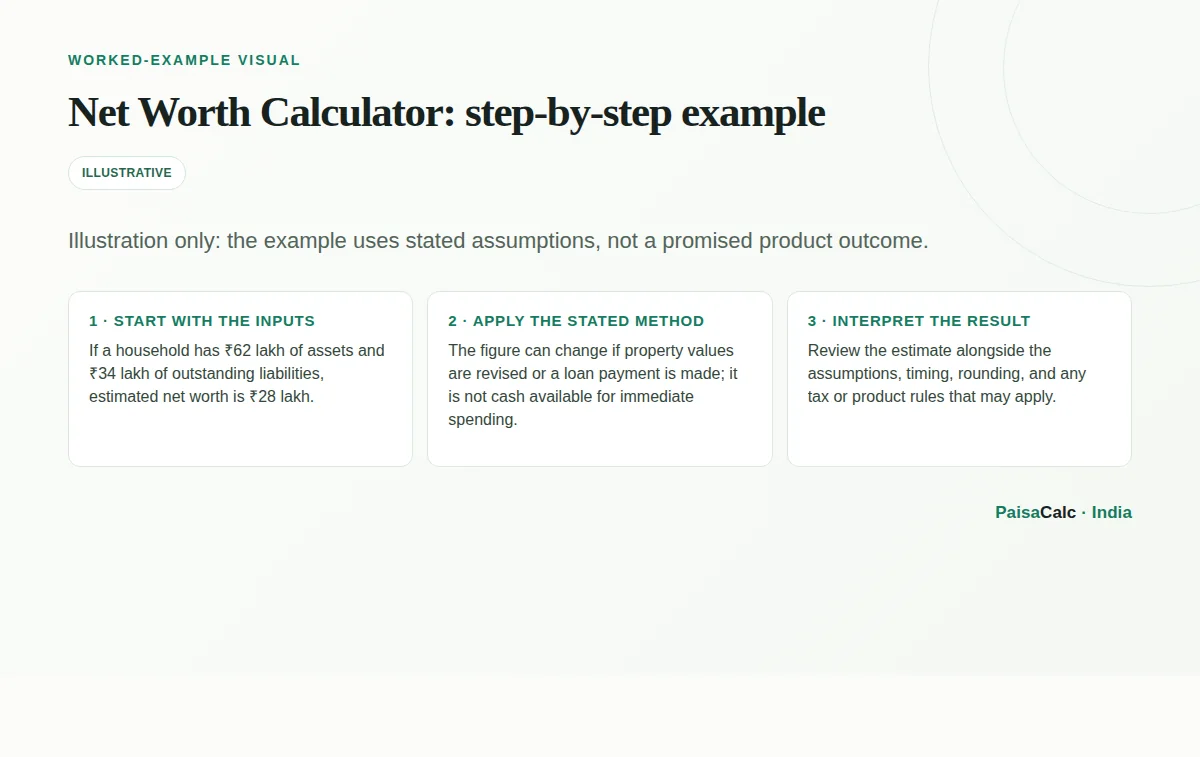 WORKED-EXAMPLE VISUAL

Net Worth Calculator: step-by-step example

ILLUSTRATIVE

Illustration only: the example uses stated assumptions, not a promised product outcome.

1 · START WITH THE INPUTS

If a household has ₹62 lakh of assets and ₹34 lakh of outstanding liabilities, estimated net worth is ₹28 lakh.

2 · APPLY THE STATED METHOD

The figure can change if property values are revised or a loan payment is made; it is not cash available for immediate spending.

3 · INTERPRET THE RESULT

Review the estimate alongside the assumptions, timing, rounding, and any tax or product rules that may apply.

PaisaCalc · India